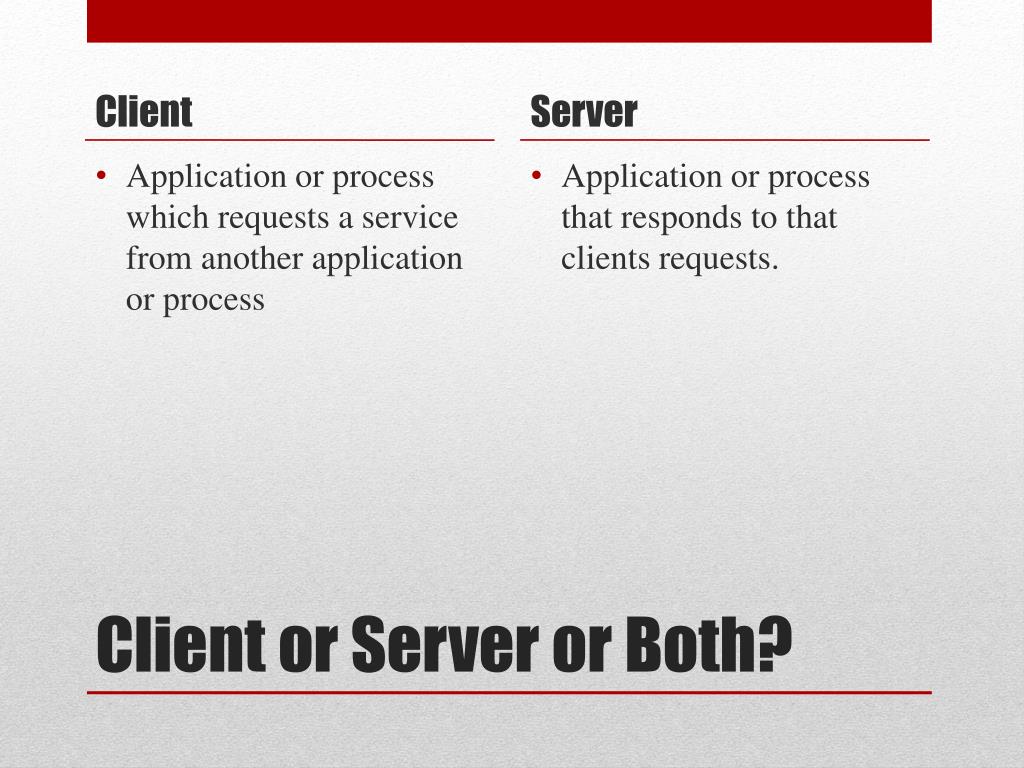 Client

• Application or process which requests a service from another application or process

Server

• Application or process that responds to that clients requests.

Client or Server or Both?